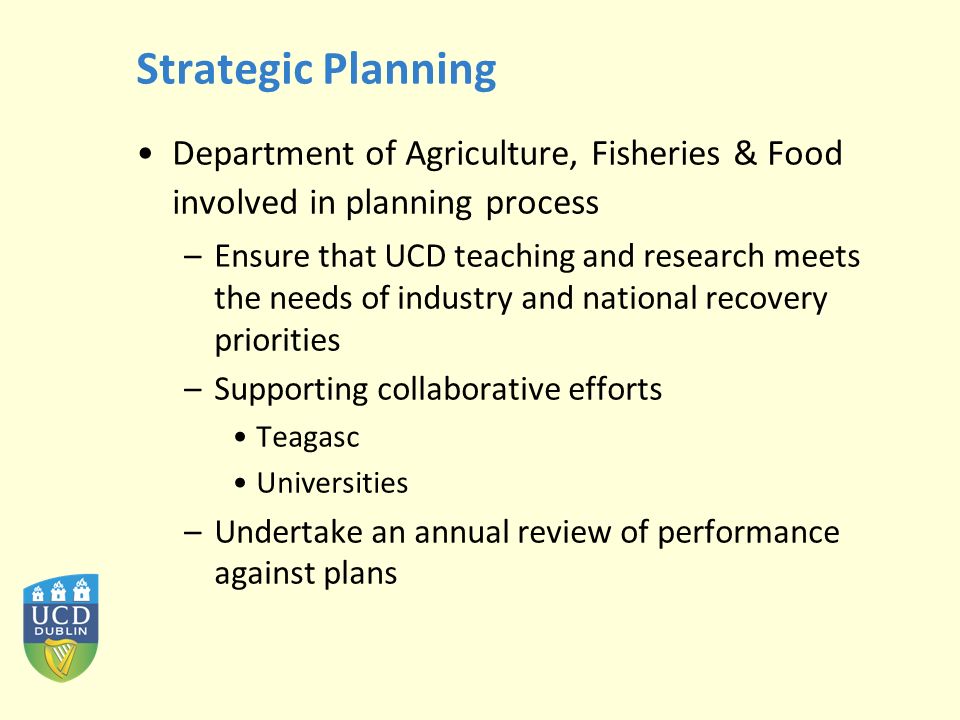 Strategic Planning

• Department of Agriculture, Fisheries & Food involved in planning process

– Ensure that UCD teaching and research meets the needs of industry and national recovery priorities

– Supporting collaborative efforts

• Teagasc

• Universities

– Undertake an annual review of performance against plans

UCD
DUBLIN